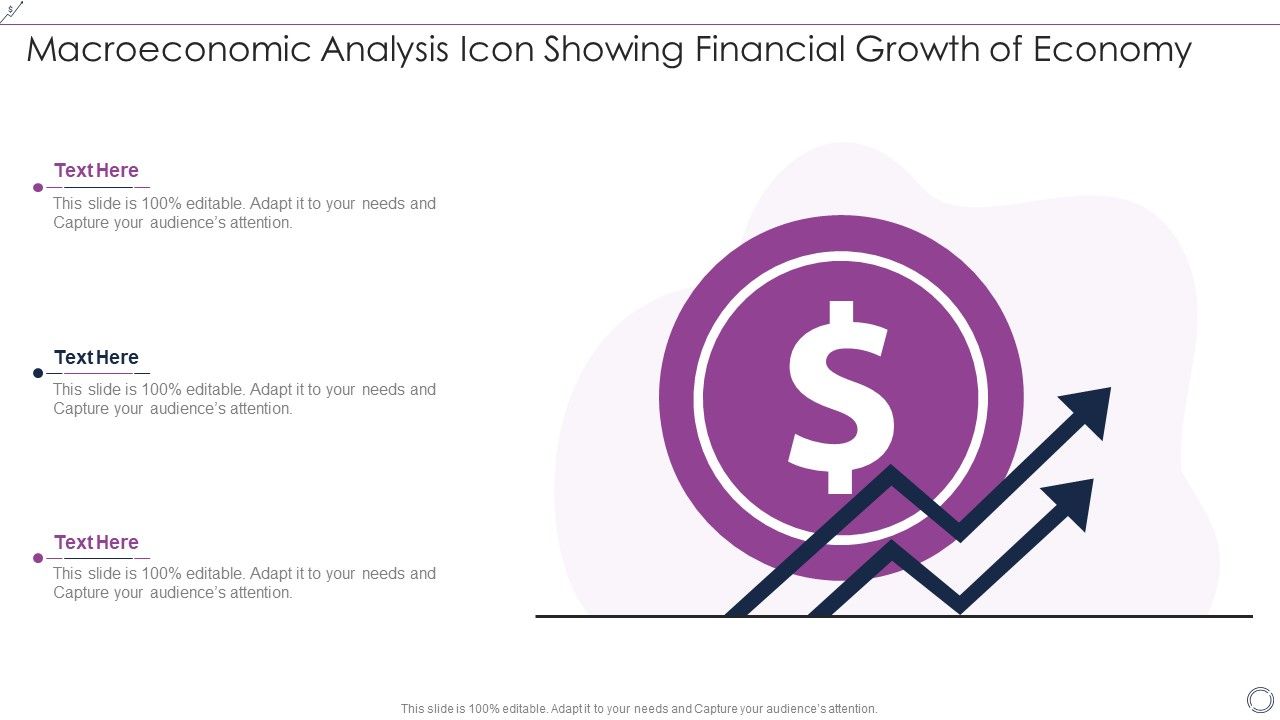 Macroeconomic Analysis Icon Showing Financial Growth of Economy

Text Here
This slide is 100% editable. Adapt it to your needs and Capture your audience's attention.

Text Here
This slide is 100% editable. Adapt it to your needs and Capture your audience's attention.

Text Here
This slide is 100% editable. Adapt it to your needs and Capture your audience's attention.

$

This slide is 100% editable. Adapt it to your needs and Capture your audience's attention.